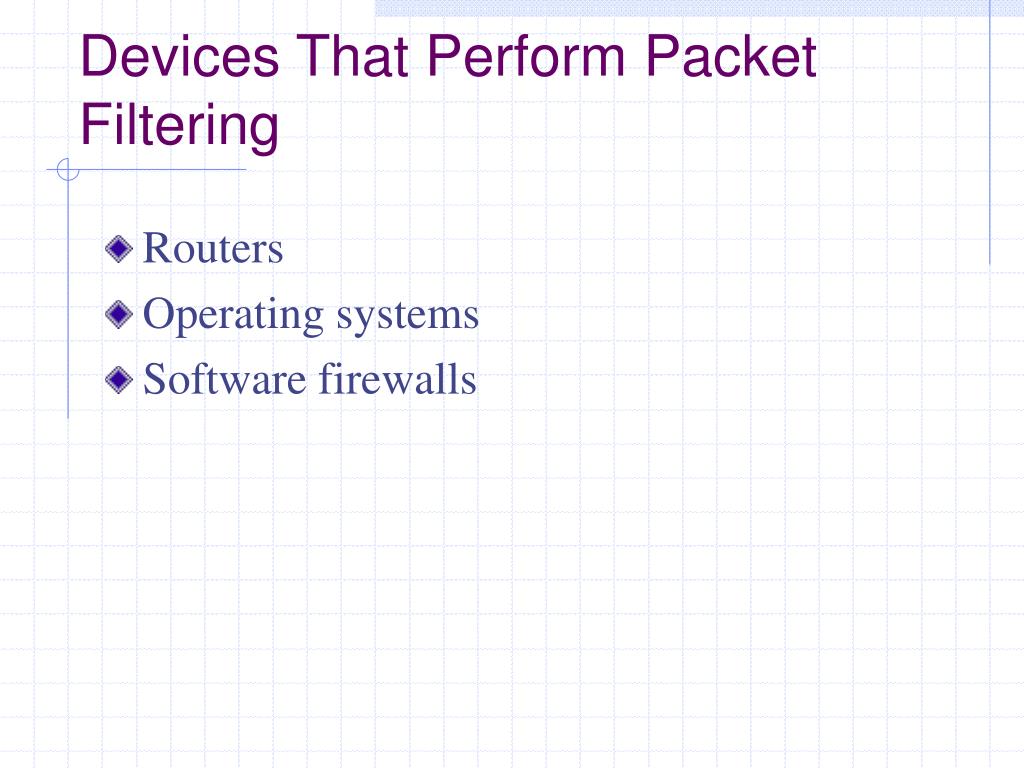 Devices That Perform Packet Filtering

Routers

Operating systems

Software firewalls